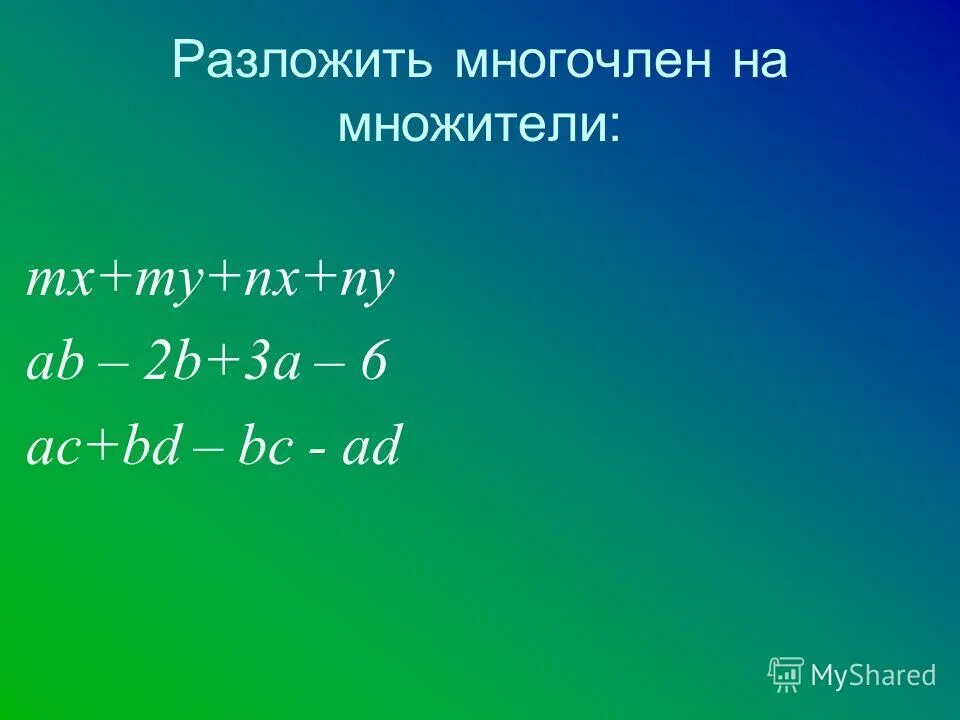 Разложить многочлен на множители:

$mx+my+nx+ny$

$ab – 2b+3a – 6$

$ac+bd – bc - ad$

MyShared